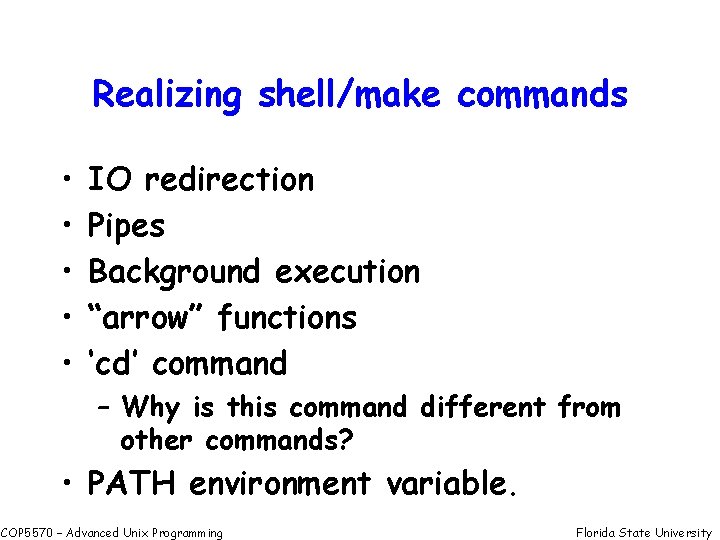 Realizing shell/make commands

• IO redirection
• Pipes
• Background execution
• “arrow” functions
• ‘cd’ command
– Why is this command different from other commands?
• PATH environment variable.

COP5570 – Advanced Unix Programming

Florida State University